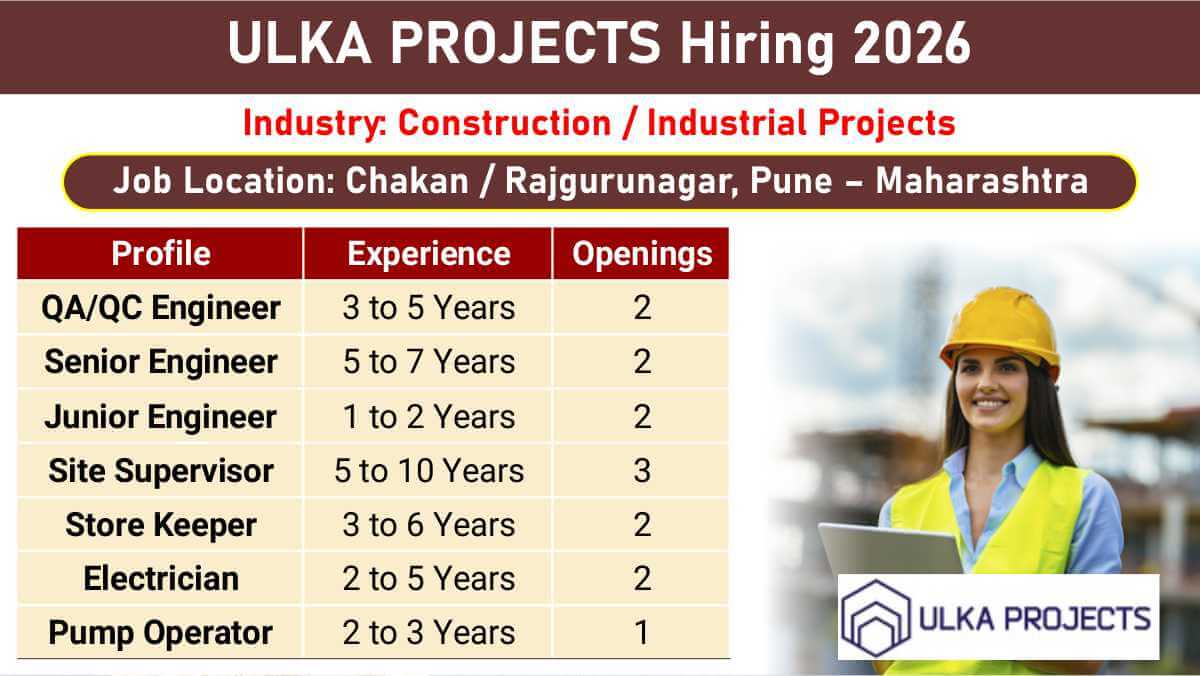 ULKA PROJECTS Hiring 2026

Industry: Construction / Industrial Projects

Job Location: Chakan / Rajgurunagar, Pune – Maharashtra

| Profile | Experience | Openings |
|---|---|---|
| QA/QC Engineer | 3 to 5 Years | 2 |
| Senior Engineer | 5 to 7 Years | 2 |
| Junior Engineer | 1 to 2 Years | 2 |
| Site Supervisor | 5 to 10 Years | 3 |
| Store Keeper | 3 to 6 Years | 2 |
| Electrician | 2 to 5 Years | 2 |
| Pump Operator | 2 to 3 Years | 1 |

ULKA PROJECTS